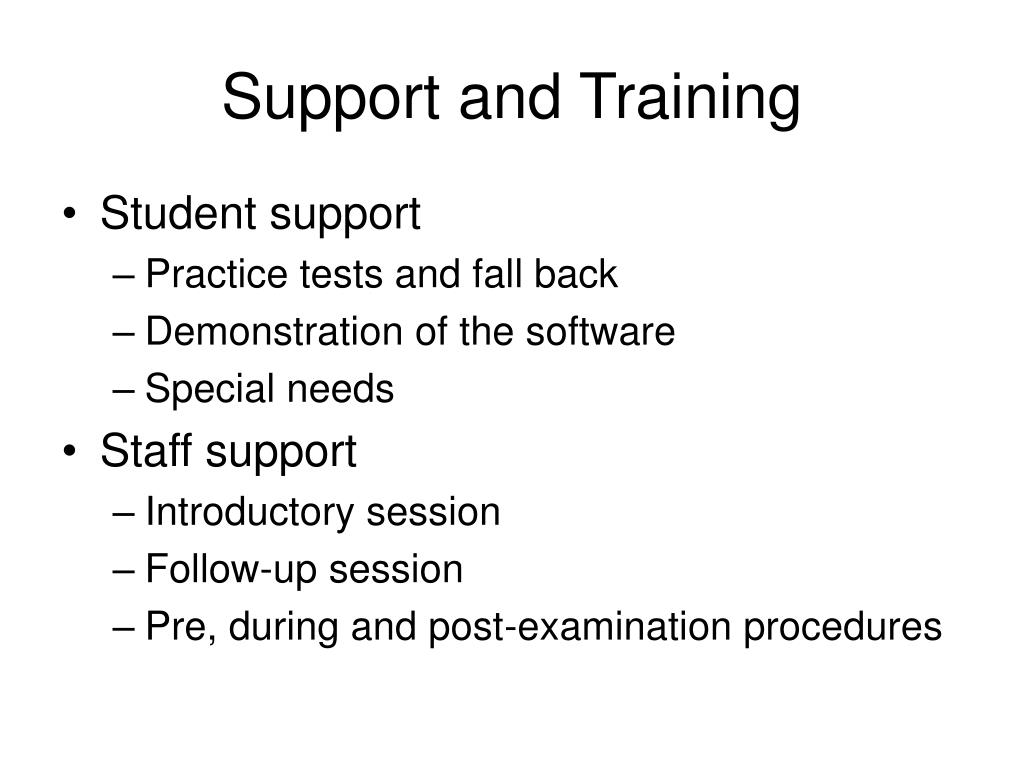 Support and Training

• Student support
– Practice tests and fall back
– Demonstration of the software
– Special needs
• Staff support
– Introductory session
– Follow-up session
– Pre, during and post-examination procedures